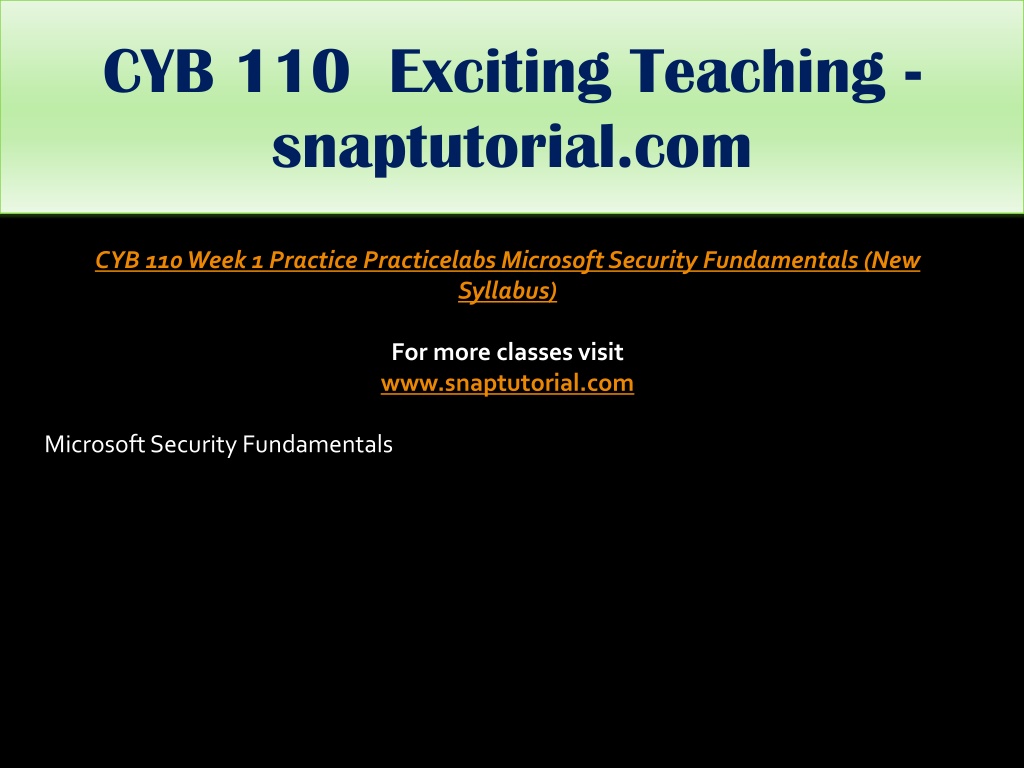 CYB 110 Exciting Teaching - snaptutorial.com

CYB 110 Week 1 Practice Practicelabs Microsoft Security Fundamentals (New Syllabus)

For more classes visit
www.snaptutorial.com

Microsoft Security Fundamentals